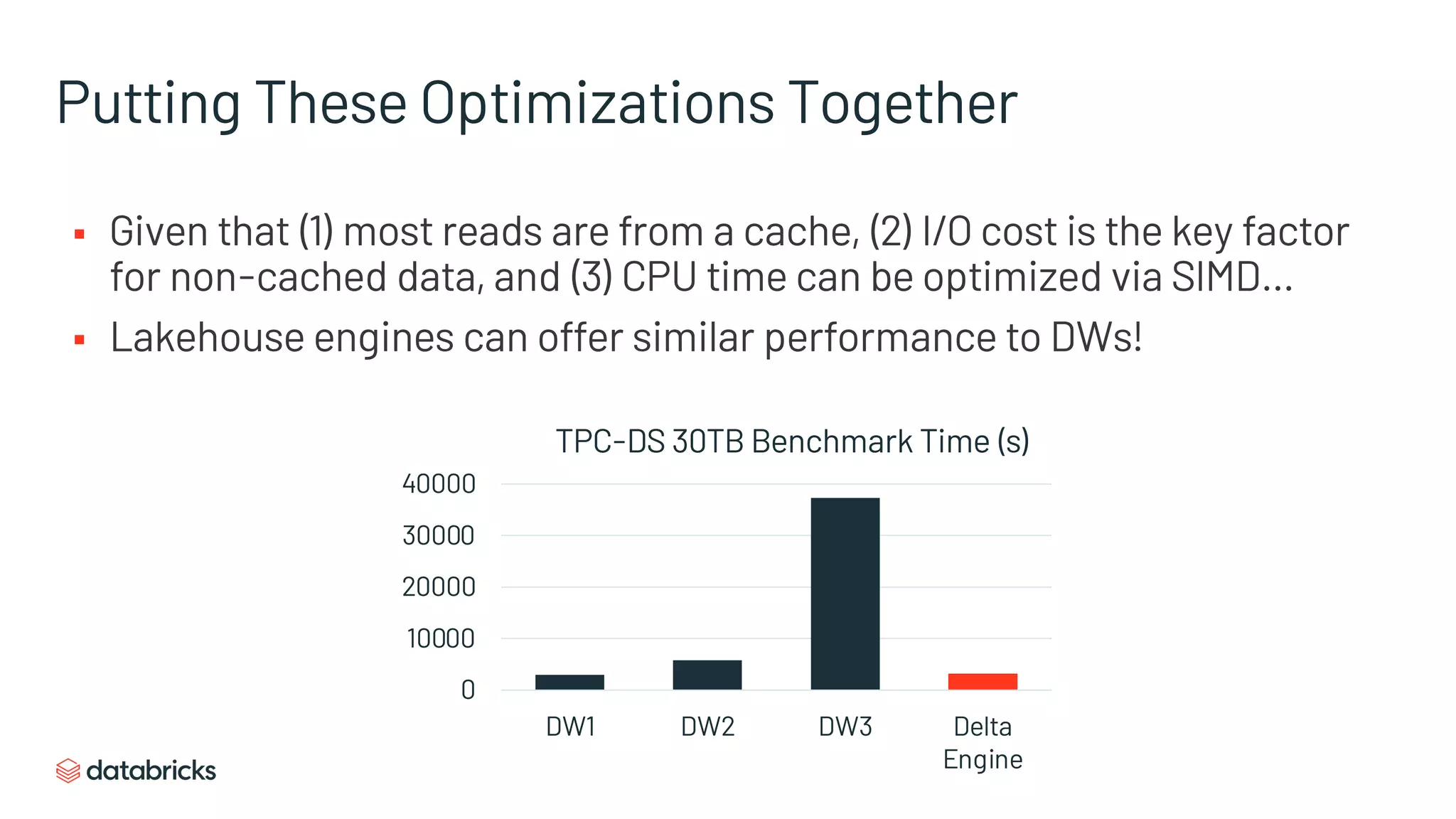 Putting These Optimizations Together

▪ Given that (1) most reads are from a cache, (2) I/O cost is the key factor for non-cached data, and (3) CPU time can be optimized via SIMD...

▪ Lakehouse engines can offer similar performance to DWs!

TPC-DS 30TB Benchmark Time (s)

40000
30000
20000
10000
0

DW1
DW2
DW3
Delta Engine

databricks